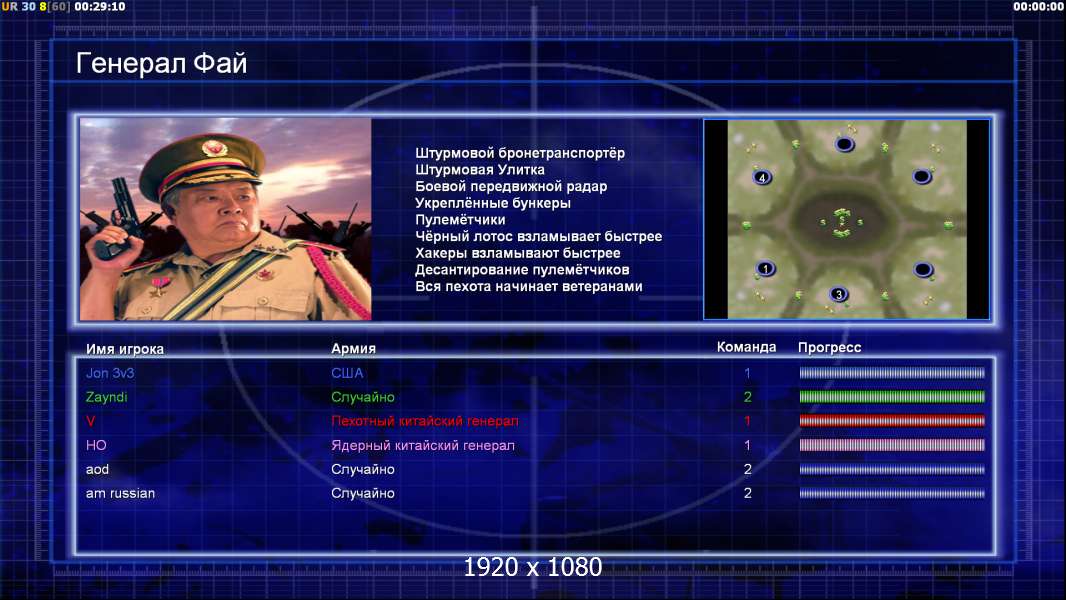 UR 30 8[60] 00:29:10

00:00:00

Генерал Фай

Штурмовой бронетранспортёр
Штурмовая Улитка
Боевой передвижной радар
Укреплённые бункеры
Пулемётчики
Чёрный лотос взламывает быстрее
Хакеры взламывают быстрее
Десантирование пулемётчиков
Вся пехота начинает ветеранами

4
1
3

| Имя игрока | Армия | Команда | Прогресс |
|---|---|---|---|
| Jon 3v3 | США | 1 | |
| Zayndi | Случайно | 2 | |
| V | Пехотный китайский генерал | 1 | |
| HO | Ядерный китайский генерал | 1 | |
| aod | Случайно | 2 | |
| am russian | Случайно | 2 | |

1920 x 1080